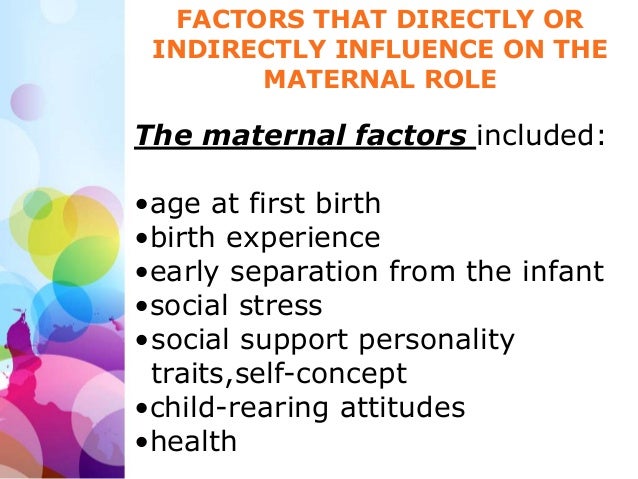 FACTORS THAT DIRECTLY OR INDIRECTLY INFLUENCE ON THE MATERNAL ROLE

The maternal factors included:

•age at first birth
•birth experience
•early separation from the infant
•social stress
•social support personality traits,self-concept
•child-rearing attitudes
•health